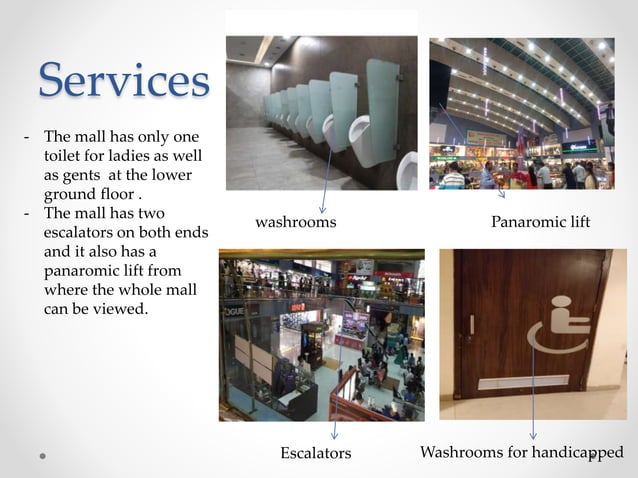 Services

- The mall has only one toilet for ladies as well as gents at the lower ground floor .
- The mall has two escalators on both ends and it also has a panaromic lift from where the whole mall can be viewed.

washrooms

Panaromic lift

Escalators

Washrooms for handicapped